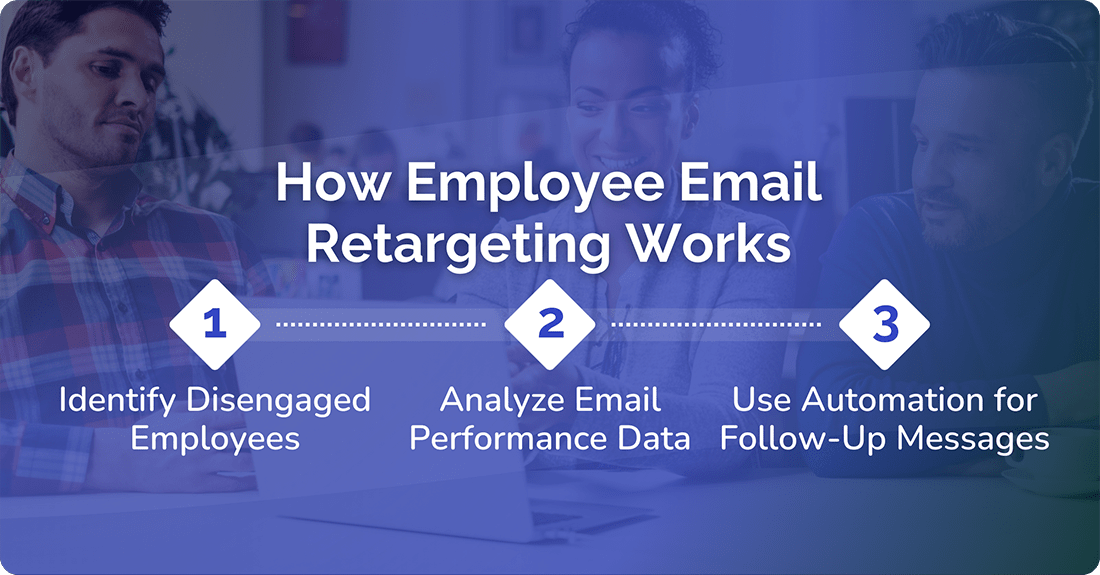 How Employee Email Retargeting Works

1

Identify Disengaged Employees

2

Analyze Email Performance Data

3

Use Automation for Follow-Up Messages